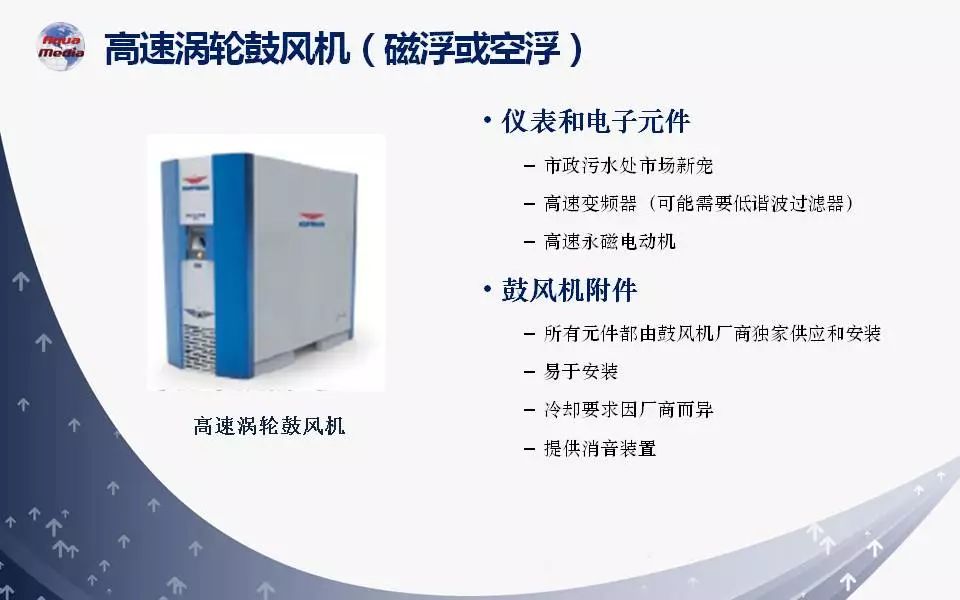 Aqua Media

高速涡轮鼓风机（磁浮或空浮）

高速涡轮鼓风机

• 仪表和电子元件
– 市政污水处市场新宠
– 高速变频器（可能需要低谐波过滤器）
– 高速永磁电动机

• 鼓风机附件
– 所有元件都由鼓风机厂商独家供应和安装
– 易于安装
– 冷却要求因厂商而异
– 提供消音装置